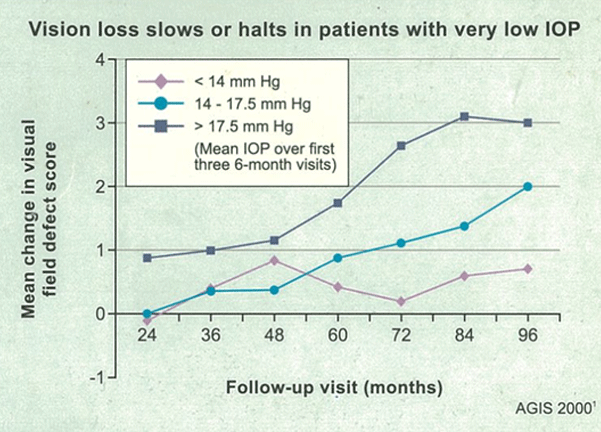 Vision loss slows or halts in patients with very low IOP

< 14 mm Hg
14 - 17.5 mm Hg
> 17.5 mm Hg
(Mean IOP over first three 6-month visits)

Mean change in visual field defect score

4
3
2
1
0
-1

24
36
48
60
72
84
96

Follow-up visit (months)

AGIS 2000$^1$